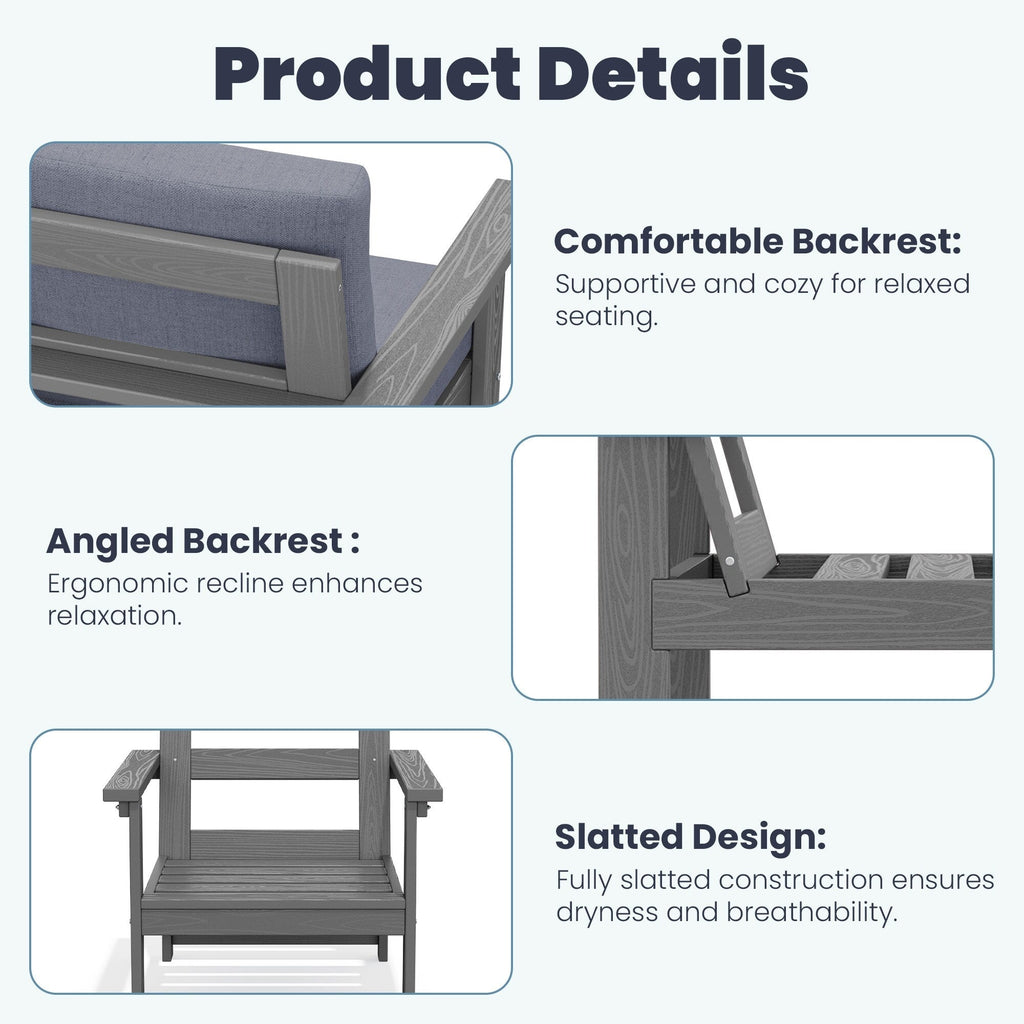 Product Details

Comfortable Backrest:
Supportive and cozy for relaxed seating.

Angled Backrest :
Ergonomic recline enhances relaxation.

Slatted Design:
Fully slatted construction ensures dryness and breathability.